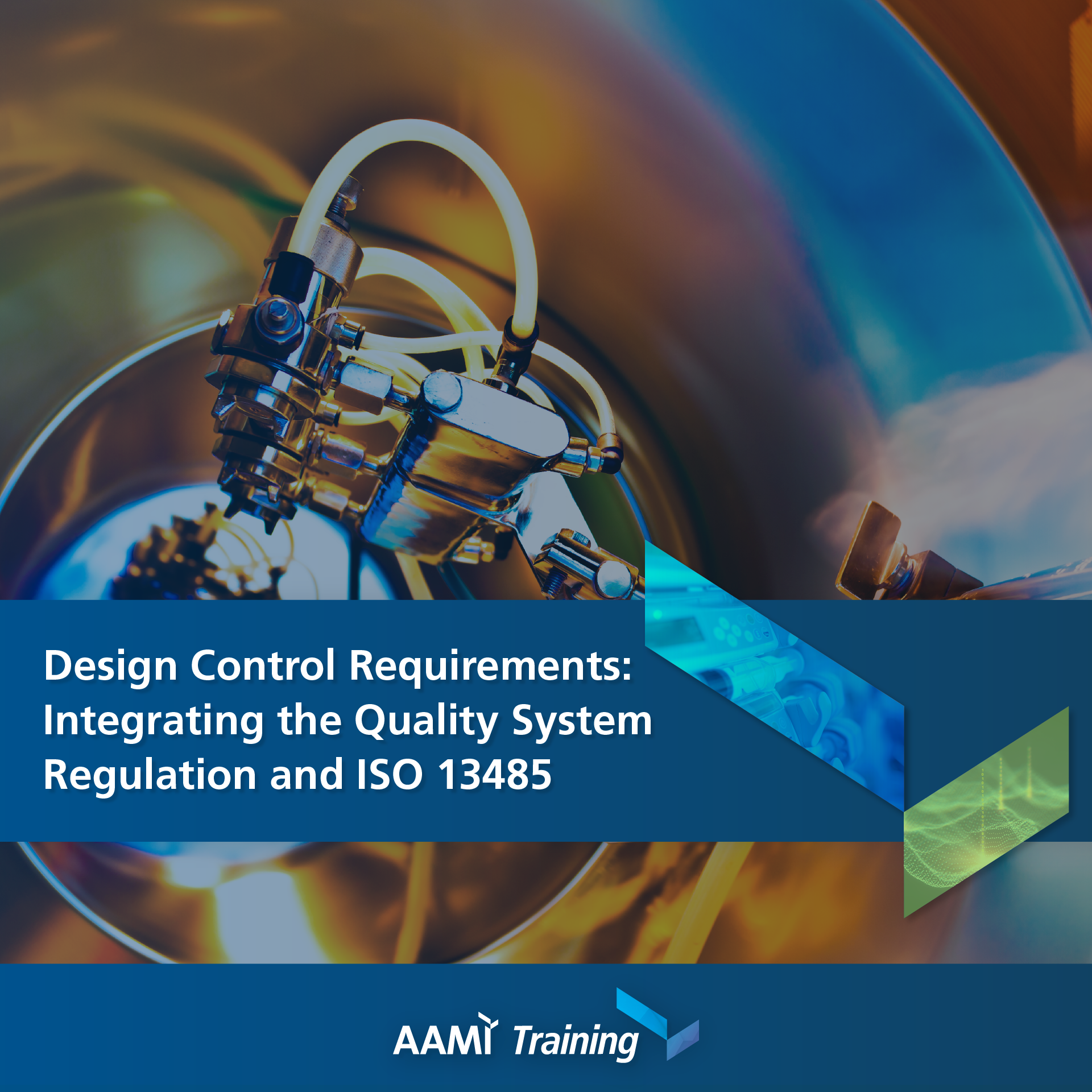 Design Control Requirements: Integrating the Quality System Regulation and ISO 13485

AAMI Training